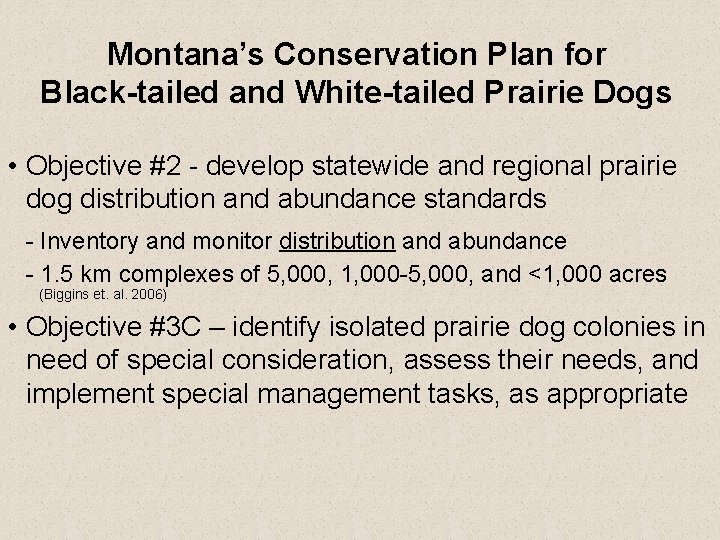 Montana's Conservation Plan for Black-tailed and White-tailed Prairie Dogs

• Objective #2 - develop statewide and regional prairie dog distribution and abundance standards

- Inventory and monitor distribution and abundance

- 1.5 km complexes of 5,000, 1,000-5,000, and <1,000 acres (Biggins et. al. 2006)

• Objective #3C – identify isolated prairie dog colonies in need of special consideration, assess their needs, and implement special management tasks, as appropriate